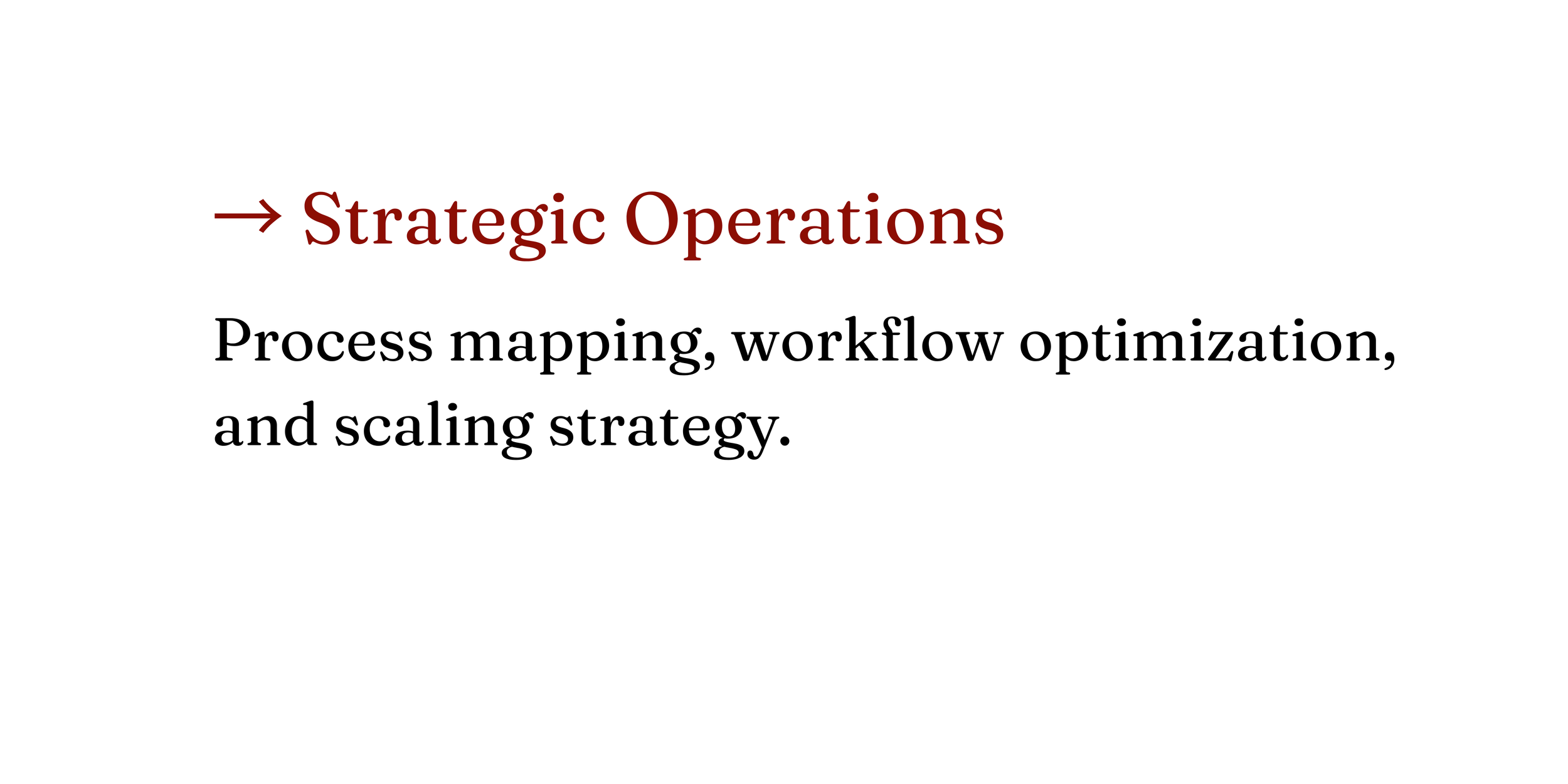 → Strategic Operations

Process mapping, workflow optimization, and scaling strategy.